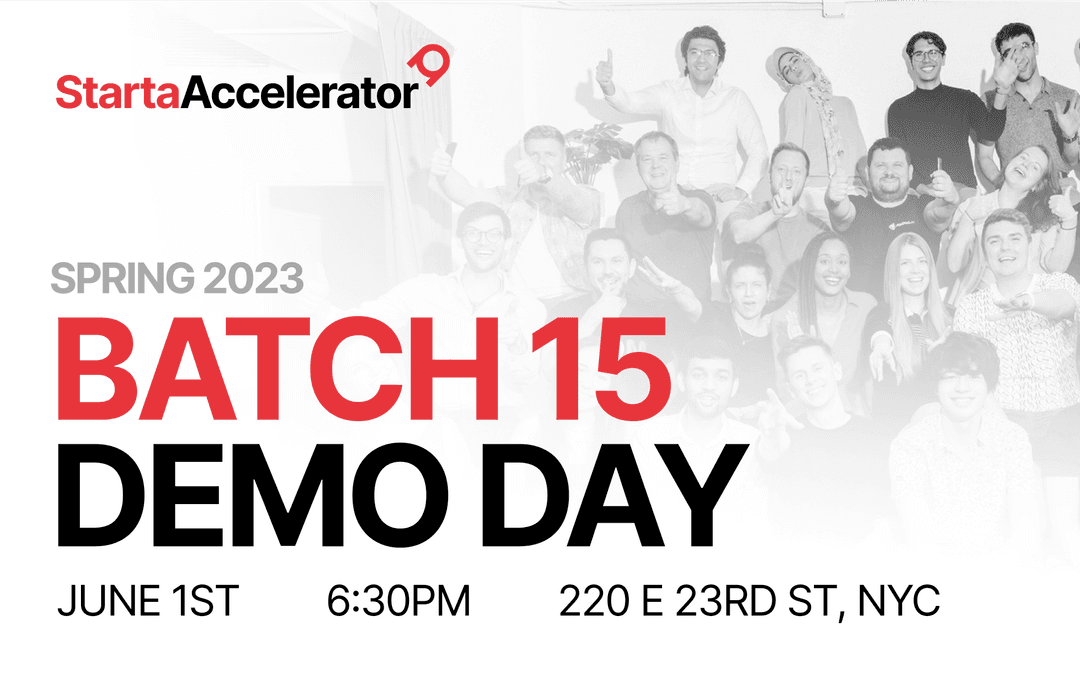 StartaAccelerator

SPRING 2023

BATCH 15

DEMO DAY

JUNE 1ST 6:30PM 220 E 23RD ST, NYC